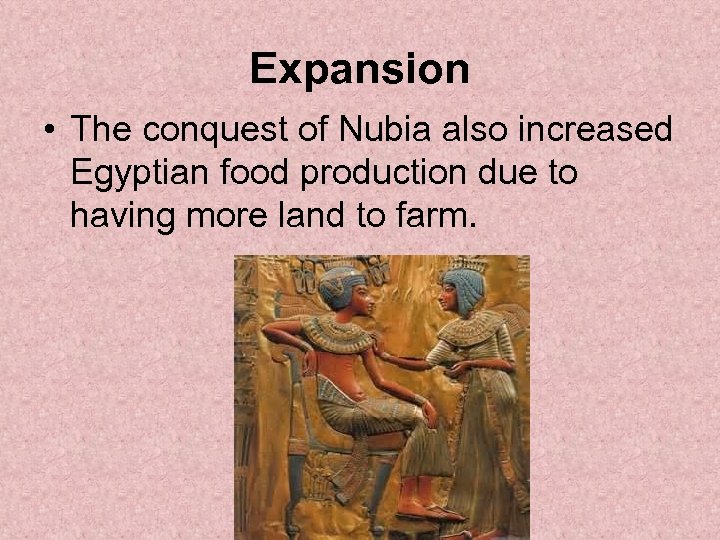 Expansion

• The conquest of Nubia also increased Egyptian food production due to having more land to farm.